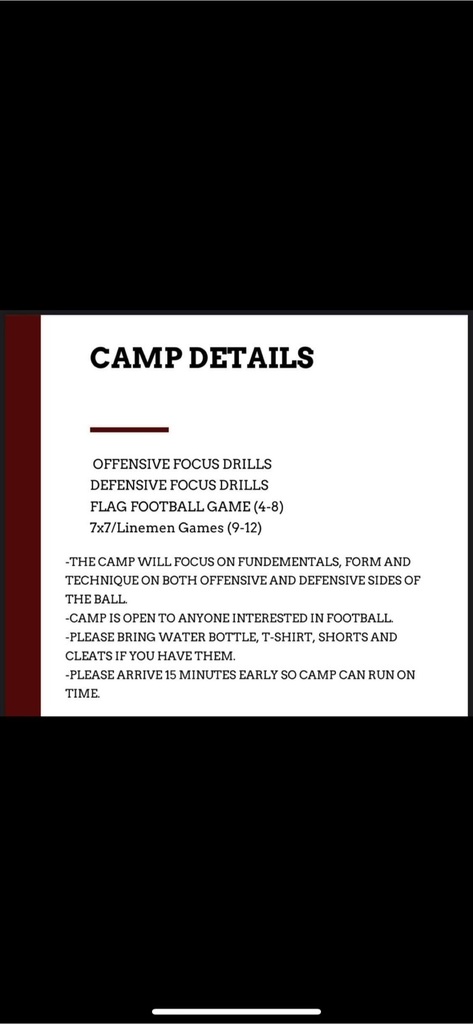 CAMP DETAILS

OFFENSIVE FOCUS DRILLS
DEFENSIVE FOCUS DRILLS
FLAG FOOTBALL GAME (4-8)
7x7/Linemen Games (9-12)

-THE CAMP WILL FOCUS ON FUNDEMENTALS, FORM AND TECHNIQUE ON BOTH OFFENSIVE AND DEFENSIVE SIDES OF THE BALL.
-CAMP IS OPEN TO ANYONE INTERESTED IN FOOTBALL.
-PLEASE BRING WATER BOTTLE, T-SHIRT, SHORTS AND CLEATS IF YOU HAVE THEM.
-PLEASE ARRIVE 15 MINUTES EARLY SO CAMP CAN RUN ON TIME.